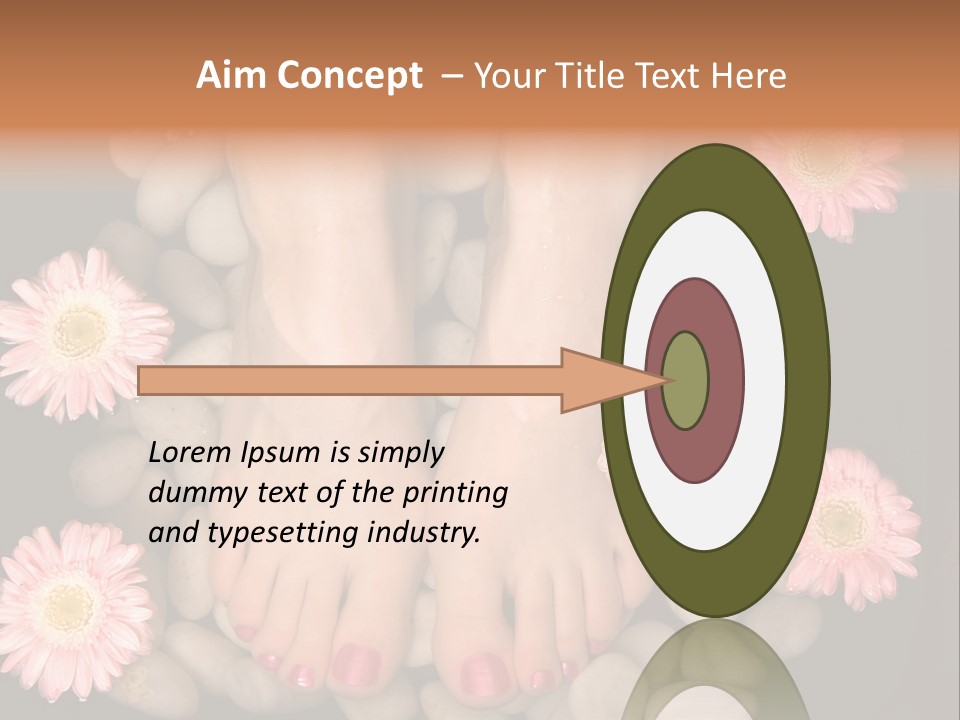 Aim Concept – Your Title Text Here

Lorem Ipsum is simply dummy text of the printing and typesetting industry.